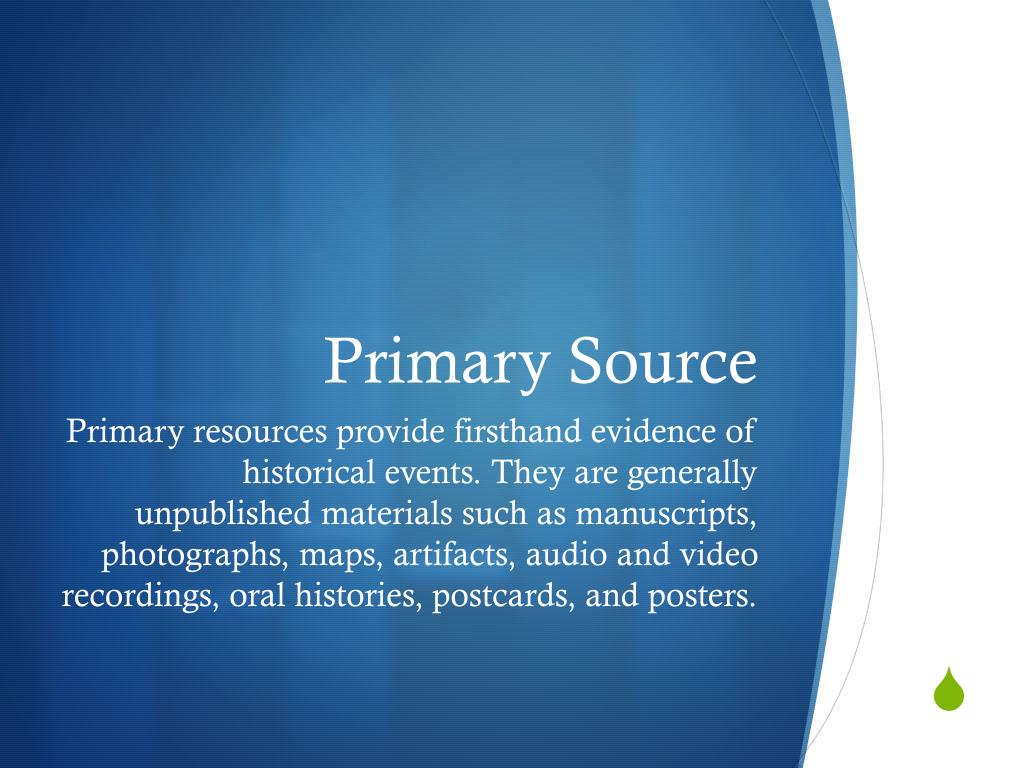 Primary Source

Primary resources provide firsthand evidence of historical events. They are generally unpublished materials such as manuscripts, photographs, maps, artifacts, audio and video recordings, oral histories, postcards, and posters.